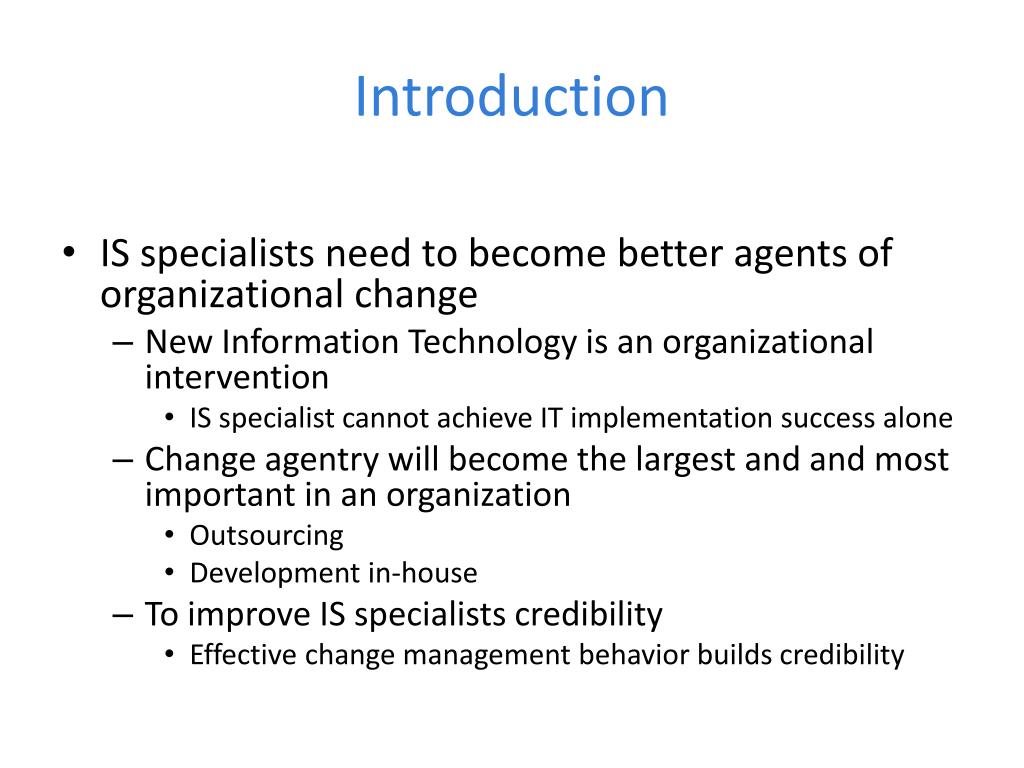 Introduction

• IS specialists need to become better agents of organizational change
– New Information Technology is an organizational intervention
• IS specialist cannot achieve IT implementation success alone
– Change agentry will become the largest and and most important in an organization
• Outsourcing
• Development in-house
– To improve IS specialists credibility
• Effective change management behavior builds credibility